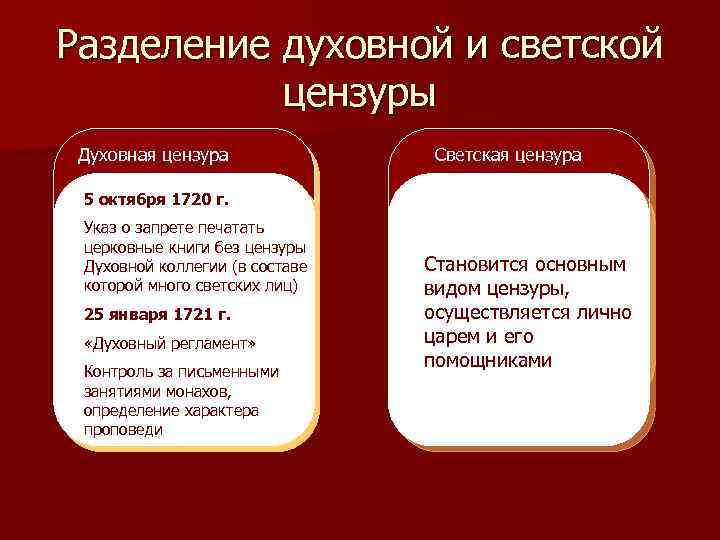 Разделение духовной и светской цензуры

Духовная цензура

5 октября 1720 г.

Указ о запрете печатать церковные книги без цензуры Духовной коллегии (в составе которой много светских лиц)

25 января 1721 г.

«Духовный регламент»

Контроль за письменными занятиями монахов, определение характера проповеди

Светская цензура

Становится основным видом цензуры, осуществляется лично царем и его помощниками